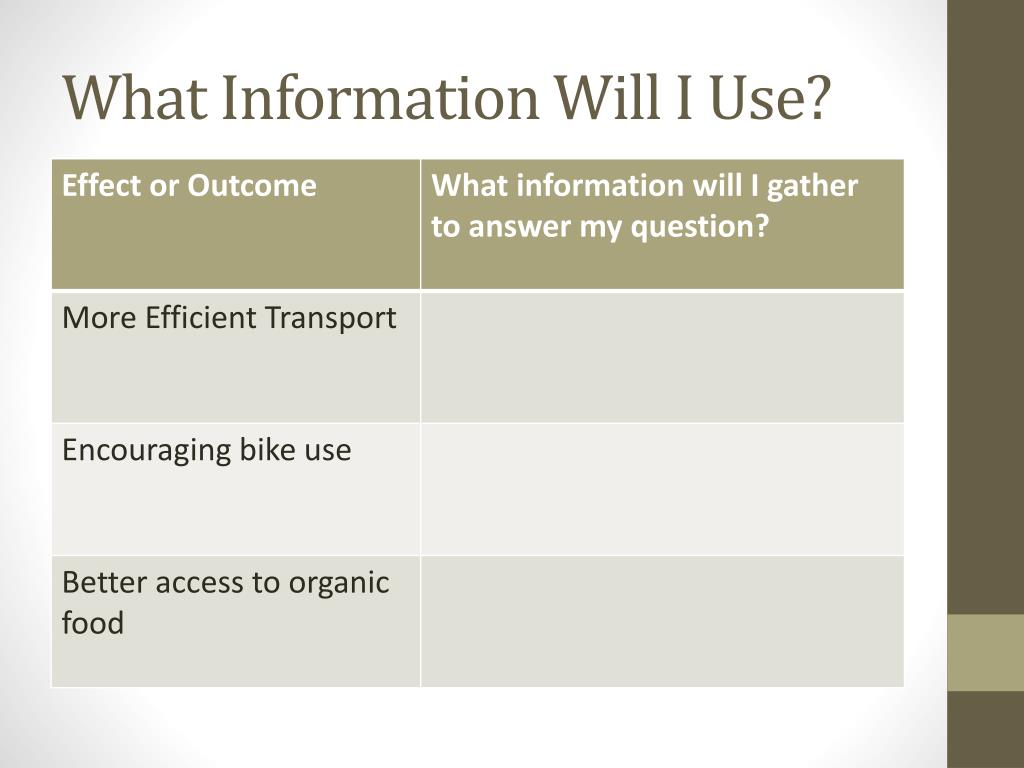 What Information Will I Use?

| Effect or Outcome | What information will I gather to answer my question? |
|---|---|
| More Efficient Transport | |
| Encouraging bike use | |
| Better access to organic food | |